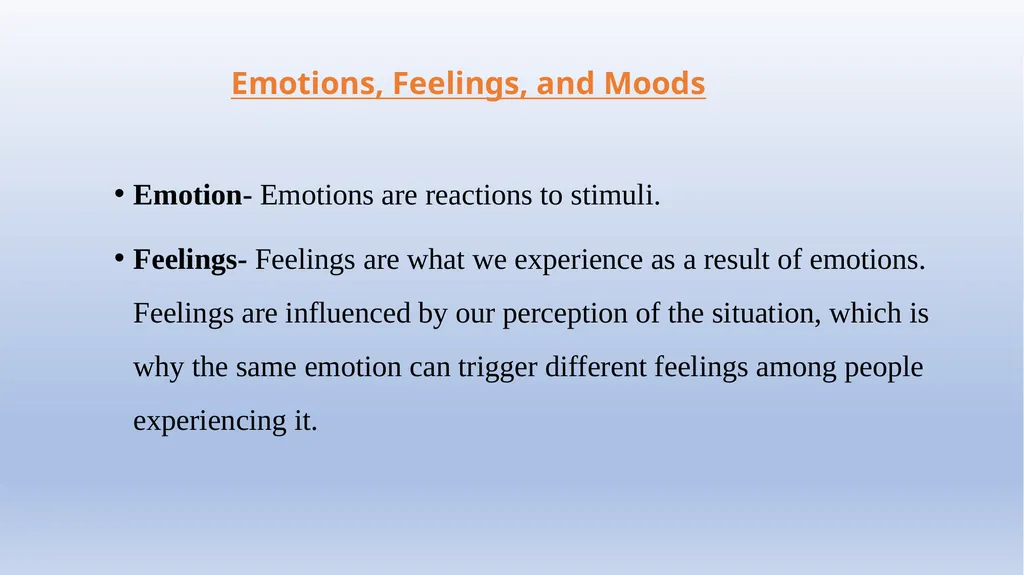 Emotions, Feelings, and Moods

• Emotion- Emotions are reactions to stimuli.

• Feelings- Feelings are what we experience as a result of emotions. Feelings are influenced by our perception of the situation, which is why the same emotion can trigger different feelings among people experiencing it.